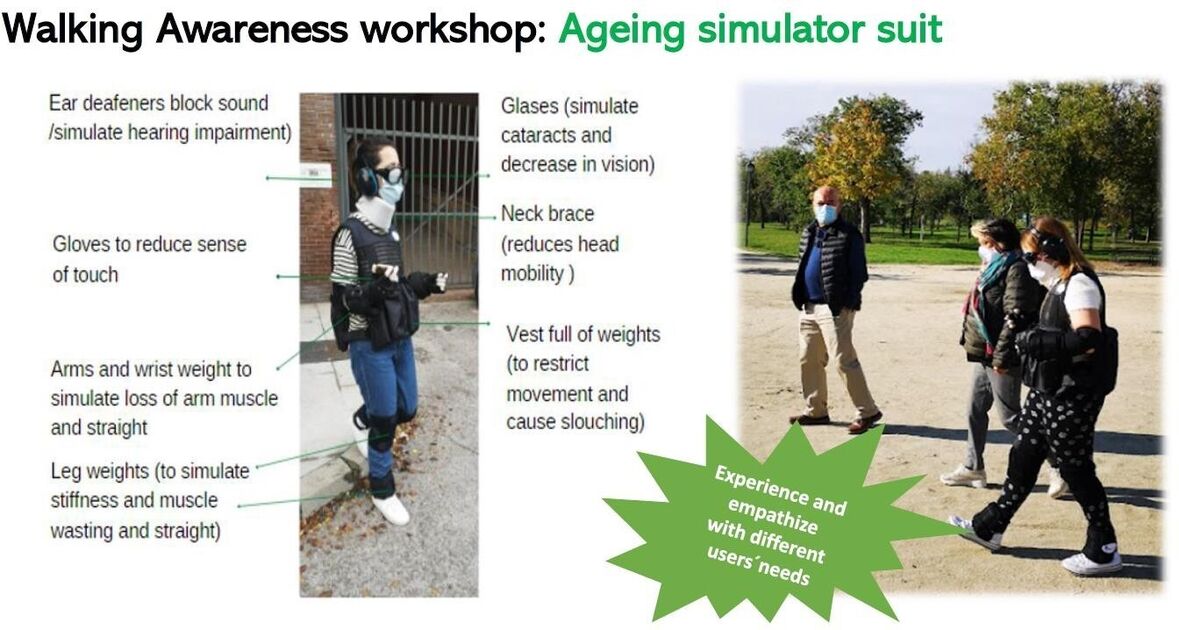 Walking Awareness workshop: Ageing simulator suit

Ear deafeners block sound /simulate hearing impairment)

Gloves to reduce sense of touch

Arms and wrist weight to simulate loss of arm muscle and straight

Leg weights (to simulate stiffness and muscle wasting and straight)

Glases (simulate cataracts and decrease in vision)

Neck brace (reduces head mobility )

Vest full of weights (to restrict movement and cause slouching)

Experience and empathize with different users´needs